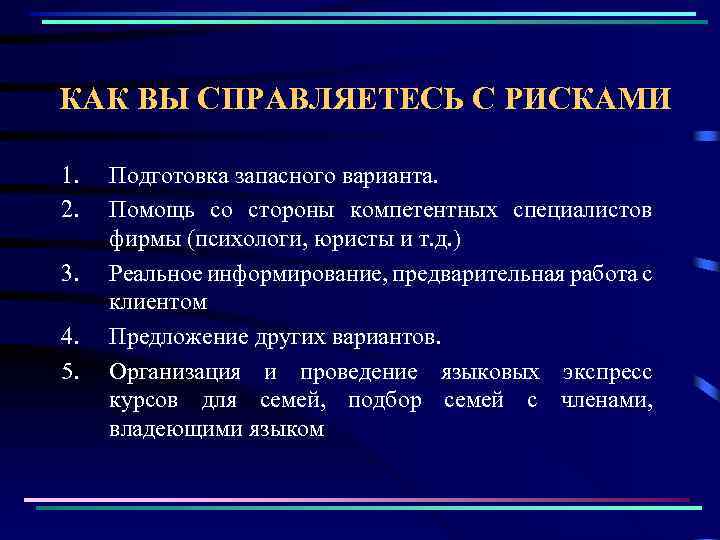 КАК ВЫ СПРАВЛЯЕТЕСЬ С РИСКАМИ

1. Подготовка запасного варианта.
2. Помощь со стороны компетентных специалистов фирмы (психологи, юристы и т.д.)
3. Реальное информирование, предварительная работа с клиентом
4. Предложение других вариантов.
5. Организация и проведение языковых экспресс курсов для семей, подбор семей с членами, владеющими языком